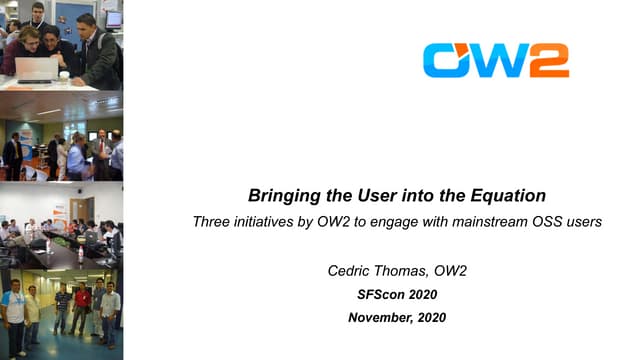 OW2

Bringing the User into the Equation

Three initiatives by OW2 to engage with mainstream OSS users

Cedric Thomas, OW2

SFScon 2020

November, 2020